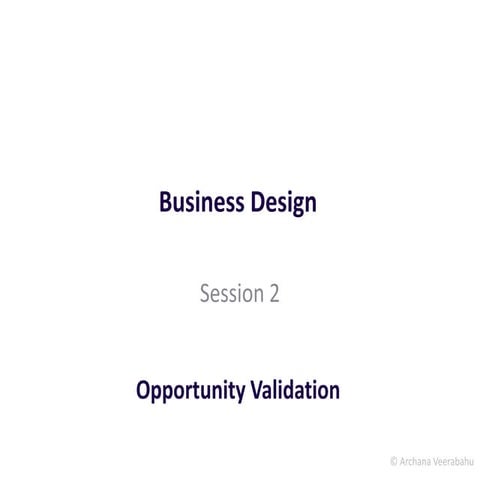 Business Design

Session 2

Opportunity Validation

© Archana Veerabahu